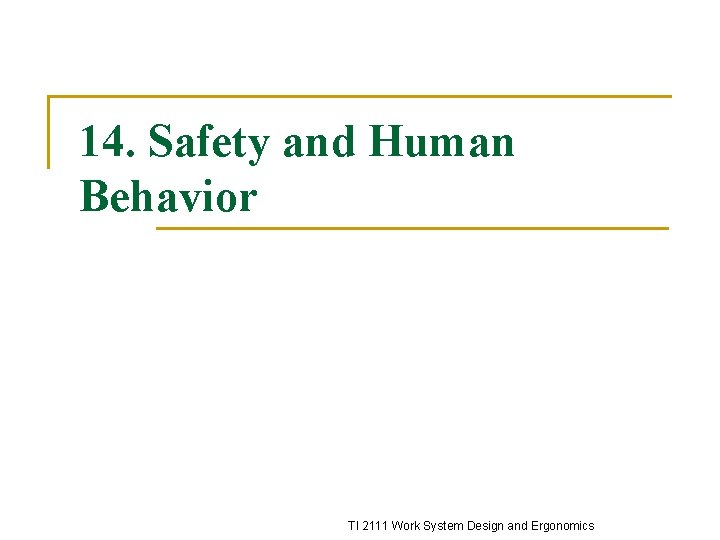 14. Safety and Human Behavior

TI 2111 Work System Design and Ergonomics